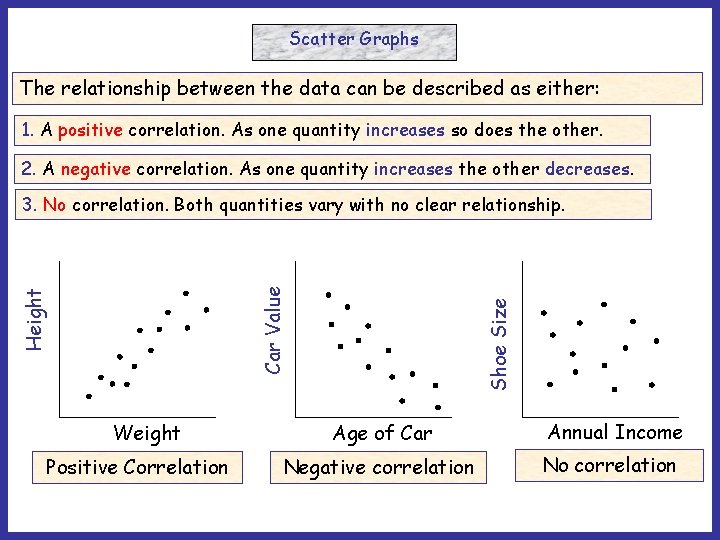 Scatter Graphs

The relationship between the data can be described as either:

1. A positive correlation. As one quantity increases so does the other.

2. A negative correlation. As one quantity increases the other decreases.

3. No correlation. Both quantities vary with no clear relationship.

Height

Weight

Positive Correlation

Car Value

Age of Car

Negative correlation

Shoe Size

Annual Income

No correlation